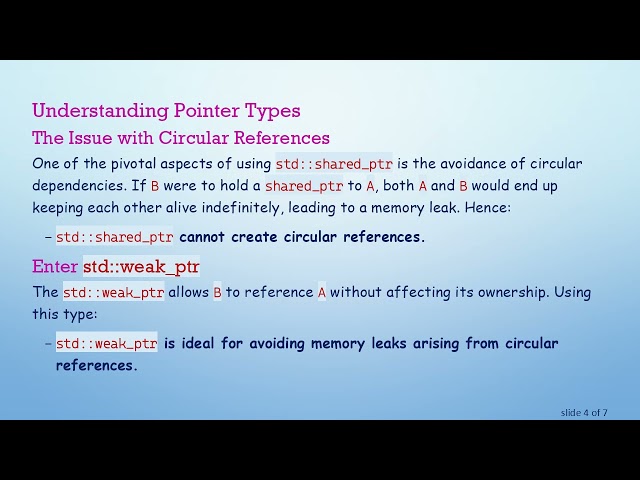 Understanding Pointer Types

The Issue with Circular References

One of the pivotal aspects of using std::shared_ptr is the avoidance of circular dependencies. If B were to hold a shared_ptr to A, both A and B would end up keeping each other alive indefinitely, leading to a memory leak. Hence:

– std::shared_ptr cannot create circular references.

Enter std::weak_ptr

The std::weak_ptr allows B to reference A without affecting its ownership. Using this type:

– std::weak_ptr is ideal for avoiding memory leaks arising from circular references.

slide 4 of 7